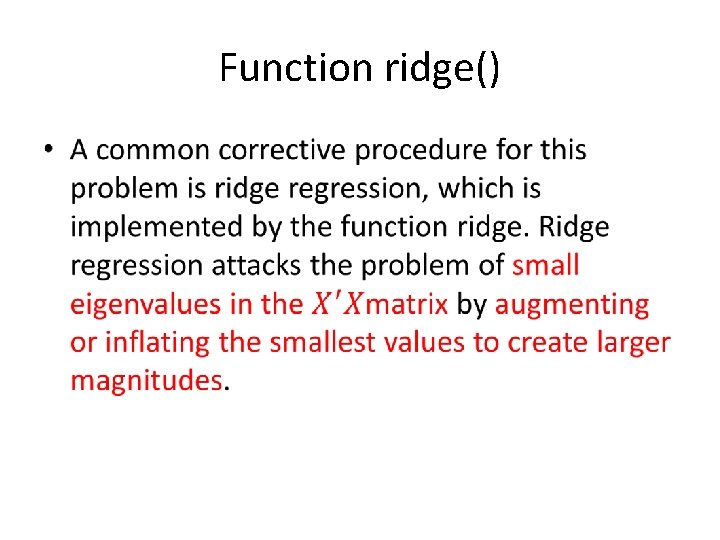 Function ridge()

• A common corrective procedure for this problem is ridge regression, which is implemented by the function ridge. Ridge regression attacks the problem of small eigenvalues in the $X'X$matrix by augmenting or inflating the smallest values to create larger magnitudes.